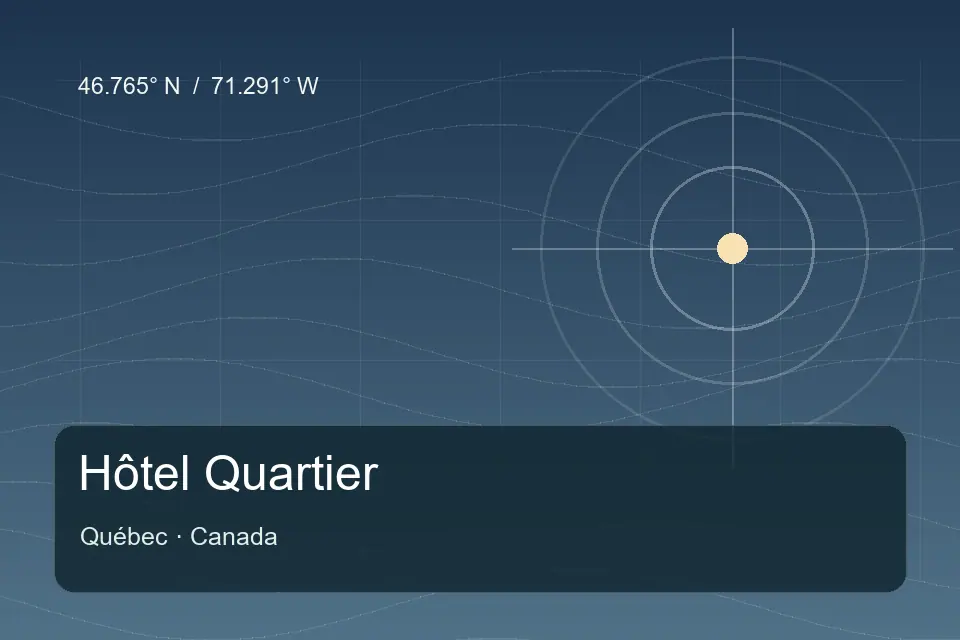 46.765° N / 71.291° W

Hôtel Quartier

Québec · Canada